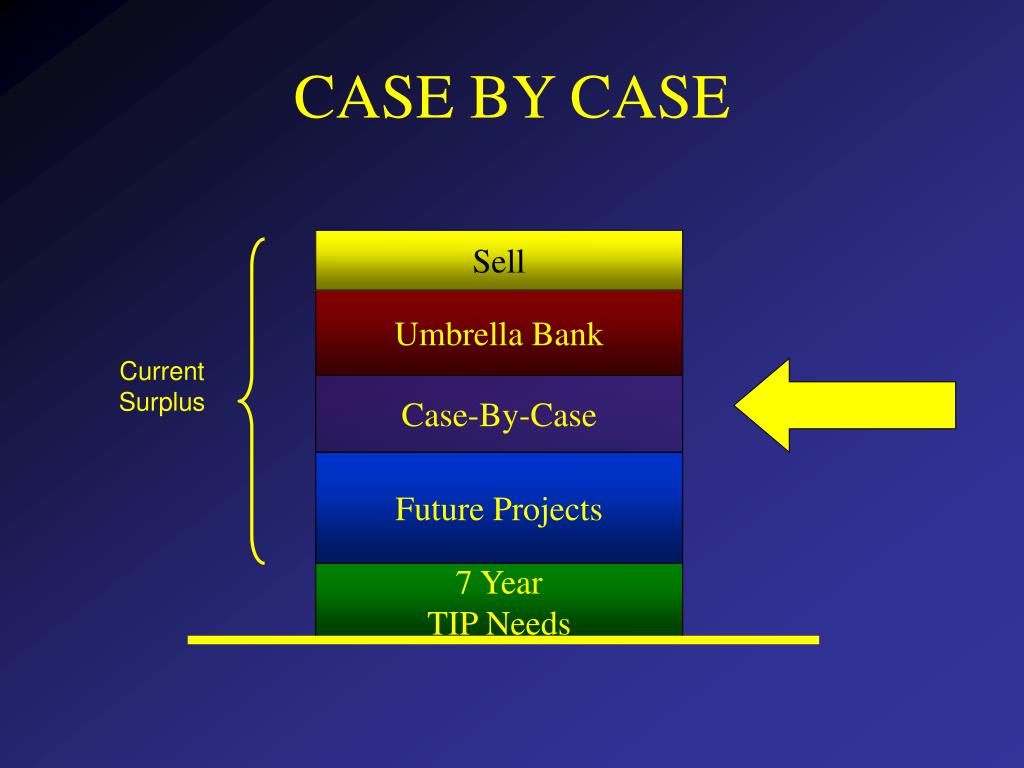 CASE BY CASE

Current Surplus

Sell

Umbrella Bank

Case-By-Case

Future Projects

7 Year
TIP Needs